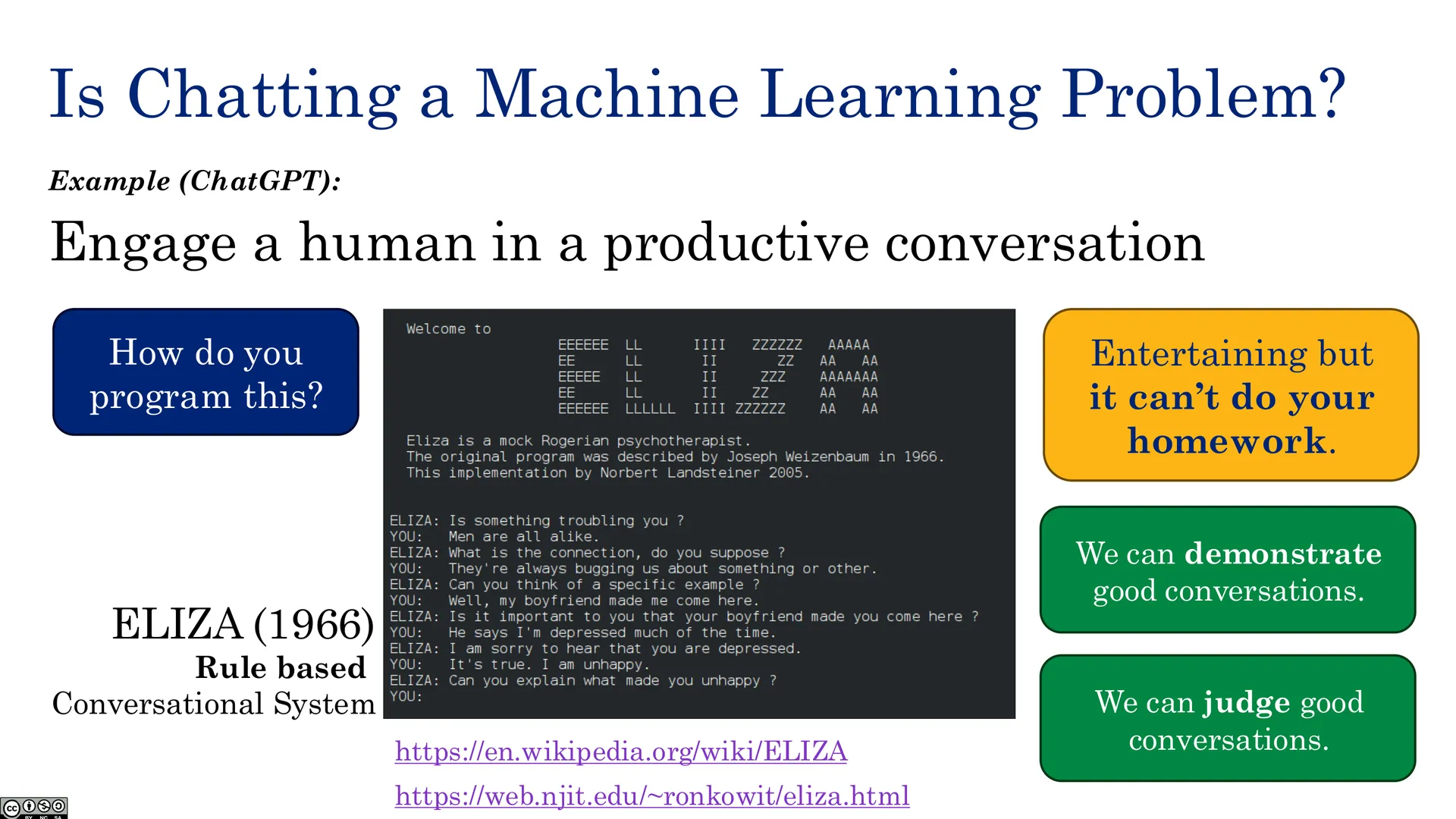 Is Chatting a Machine Learning Problem?

Example (ChatGPT):

Engage a human in a productive conversation

How do you program this?

ELIZA (1966)
Rule based
Conversational System

Welcome to
EEEEEE LL IIII ZZZZZZ AAAAA
EE LL II ZZ AA AA
EEEEE LL II ZZZ AAAAAAA
EE LL II ZZ AA AA
EEEEEE LLLLLL IIII ZZZZZZ AA AA

Eliza is a mock Rogerian psychotherapist.
The original program was described by Joseph Weizenbaum in 1966.
This implementation by Norbert Landsteiner 2005.

ELIZA: Is something troubling you ?
YOU: Men are all alike.
ELIZA: What is the connection, do you suppose ?
YOU: They're always bugging us about something or other.
ELIZA: Can you think of a specific example ?
YOU: Well, my boyfriend made me come here.
ELIZA: Is it important to you that your boyfriend made you come here ?
YOU: He says I'm depressed much of the time.
ELIZA: I am sorry to hear that you are depressed.
YOU: It's true. I am unhappy.
ELIZA: Can you explain what made you unhappy ?
YOU:

https://en.wikipedia.org/wiki/ELIZA

https://web.njit.edu/~ronkowit/eliza.html

Entertaining but it can't do your homework.

We can demonstrate good conversations.

We can judge good conversations.